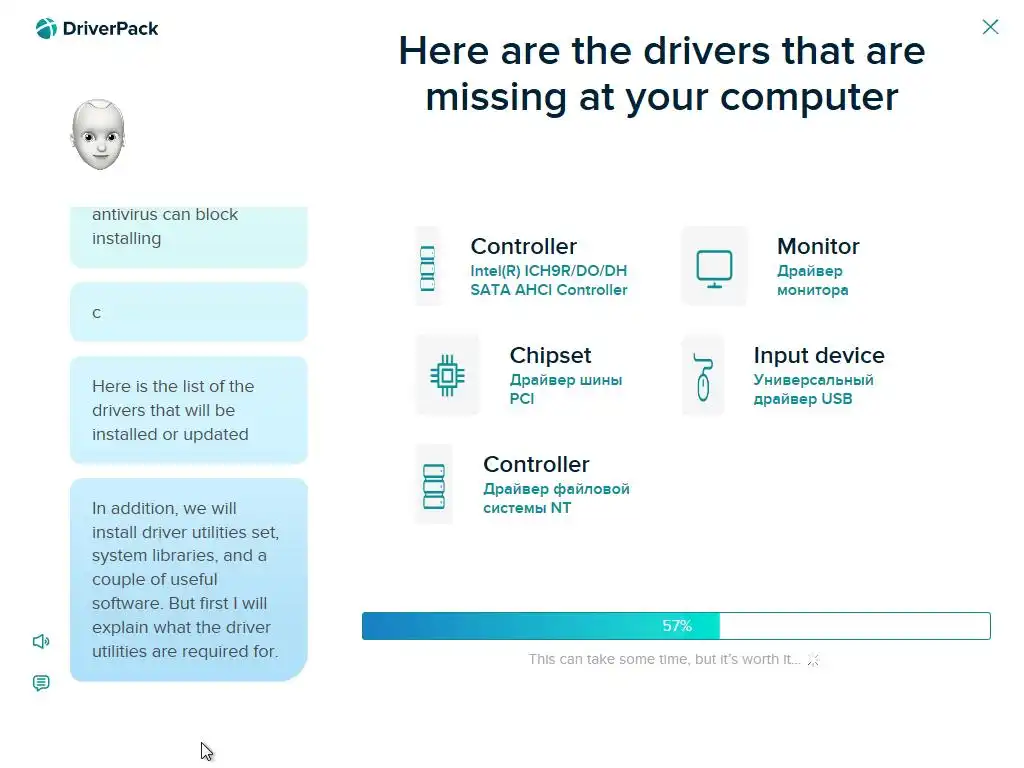 DriverPack

Here are the drivers that are missing at your computer

antivirus can block installing

c

Here is the list of the drivers that will be installed or updated

In addition, we will install driver utilities set, system libraries, and a couple of useful software. But first I will explain what the driver utilities are required for.

Controller
Intel(R) ICH9R/DO/DH SATA AHCI Controller

Monitor
Драйвер монитора

Chipset
Драйвер шины PCI

Input device
Универсальный драйвер USB

Controller
Драйвер файловой системы NT

57%

This can take some time, but it's worth it...